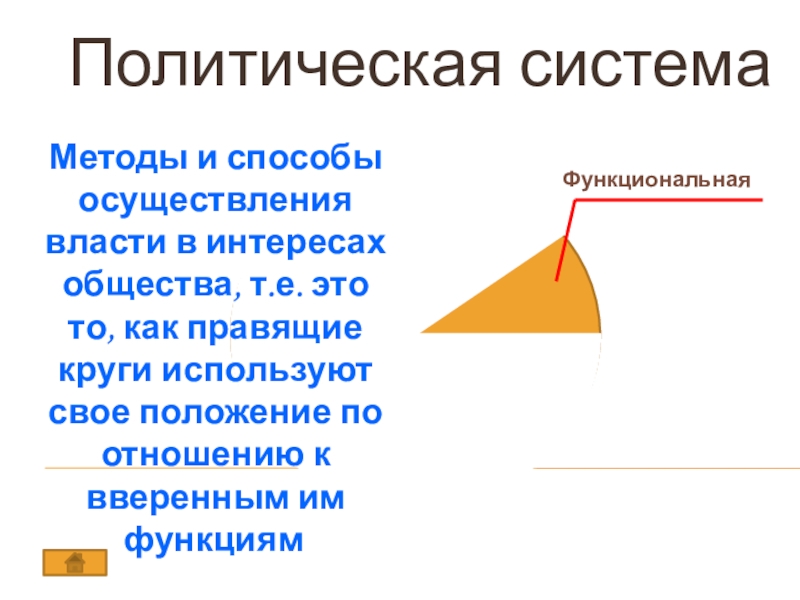 Политическая система

Методы и способы осуществления власти в интересах общества, т.е. это то, как правящие круги используют свое положение по отношению к вверенным им функциям

Функциональная